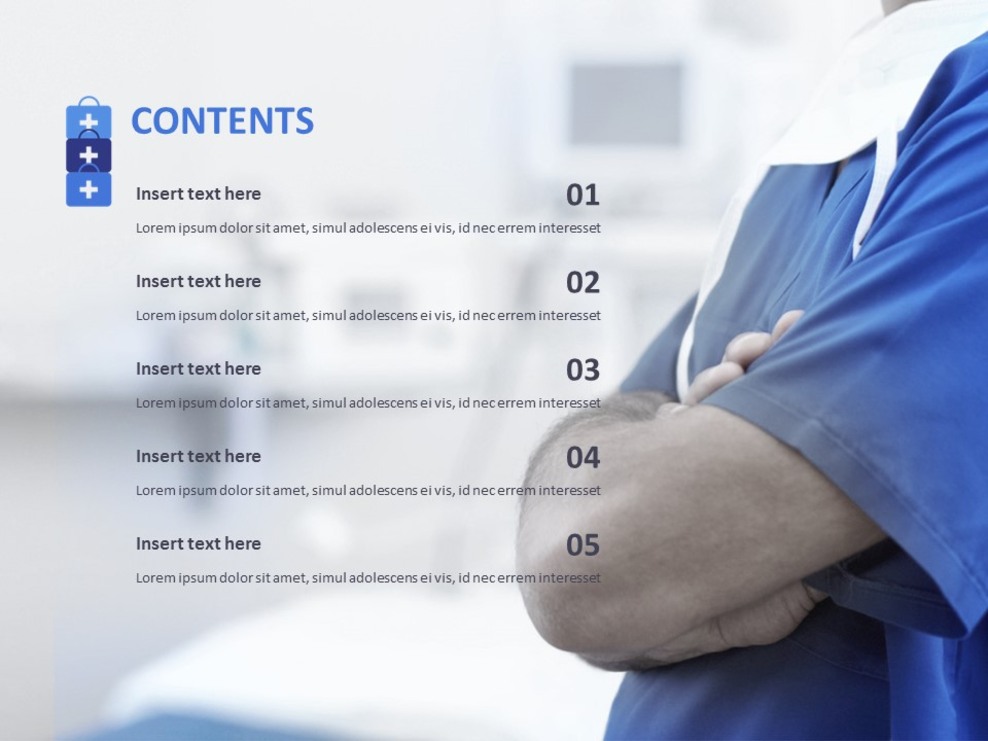 CONTENTS

Insert text here
01
Lorem ipsum dolor sit amet, simul adolescens ei vis, id nec errem interesset

Insert text here
02
Lorem ipsum dolor sit amet, simul adolescens ei vis, id nec errem interesset

Insert text here
03
Lorem ipsum dolor sit amet, simul adolescens ei vis, id nec errem interesset

Insert text here
04
Lorem ipsum dolor sit amet, simul adolescens ei vis, id nec errem interesset

Insert text here
05
Lorem ipsum dolor sit amet, simul adolescens ei vis, id nec errem interesset